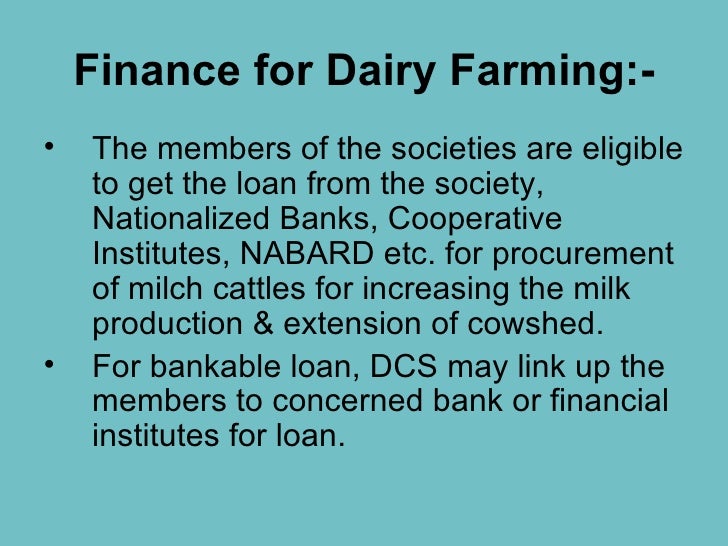 Finance for Dairy Farming:-

• The members of the societies are eligible to get the loan from the society, Nationalized Banks, Cooperative Institutes, NABARD etc. for procurement of milch cattles for increasing the milk production & extension of cowshed.

• For bankable loan, DCS may link up the members to concerned bank or financial institutes for loan.